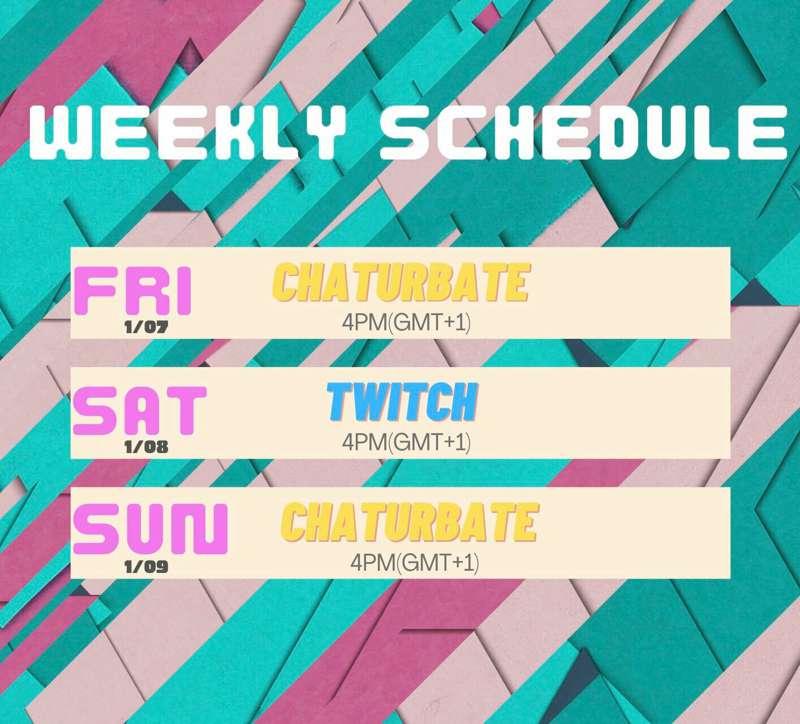 WEEKLY SCHEDULE

FRI
1/07
CHATURBATE
4PM(GMT+1)

SAT
1/08
TWITCH
4PM(GMT+1)

SUN
1/09
CHATURBATE
4PM(GMT+1)